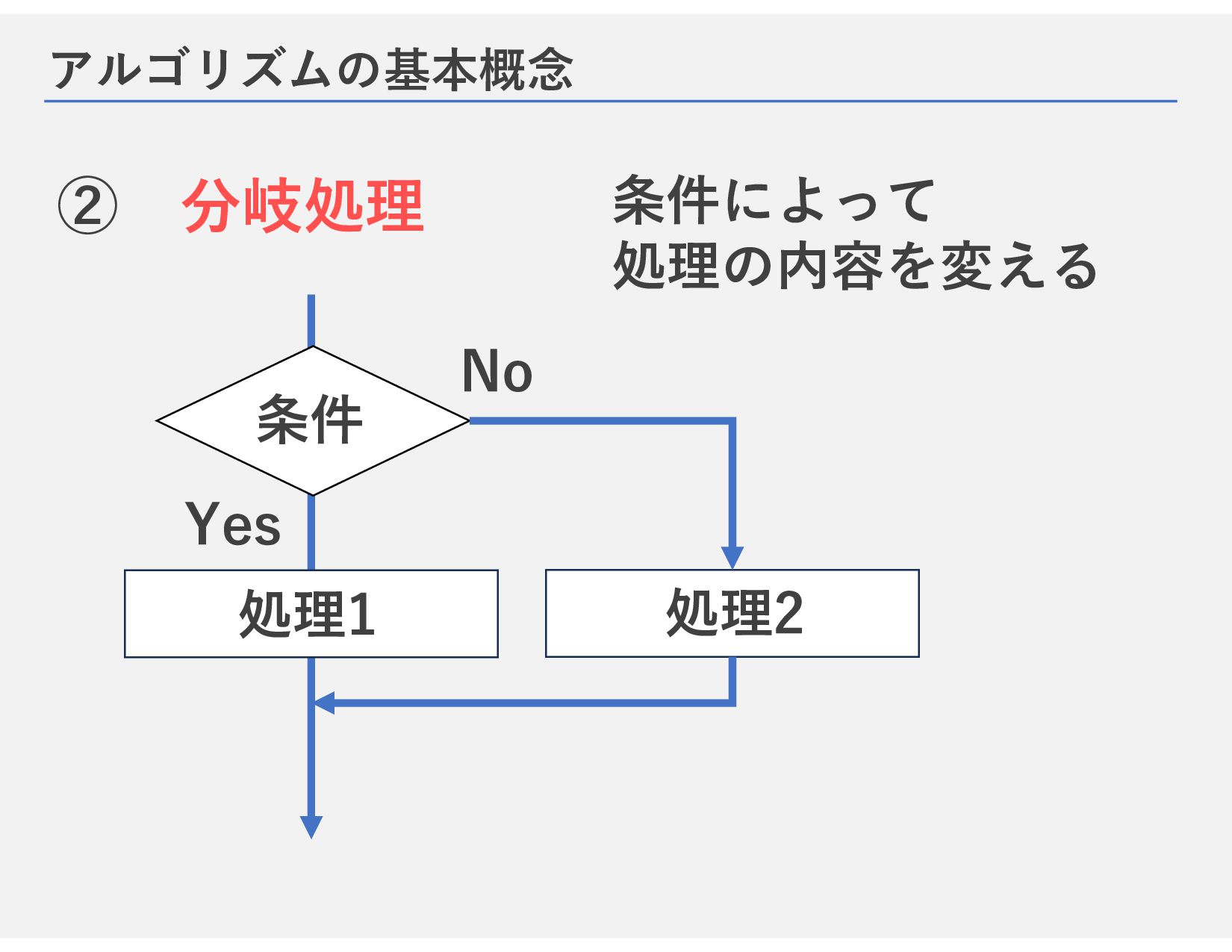 アルゴリズムの基本概念

② 分岐処理

条件によって
処理の内容を変える

条件

No

Yes

処理1

処理2